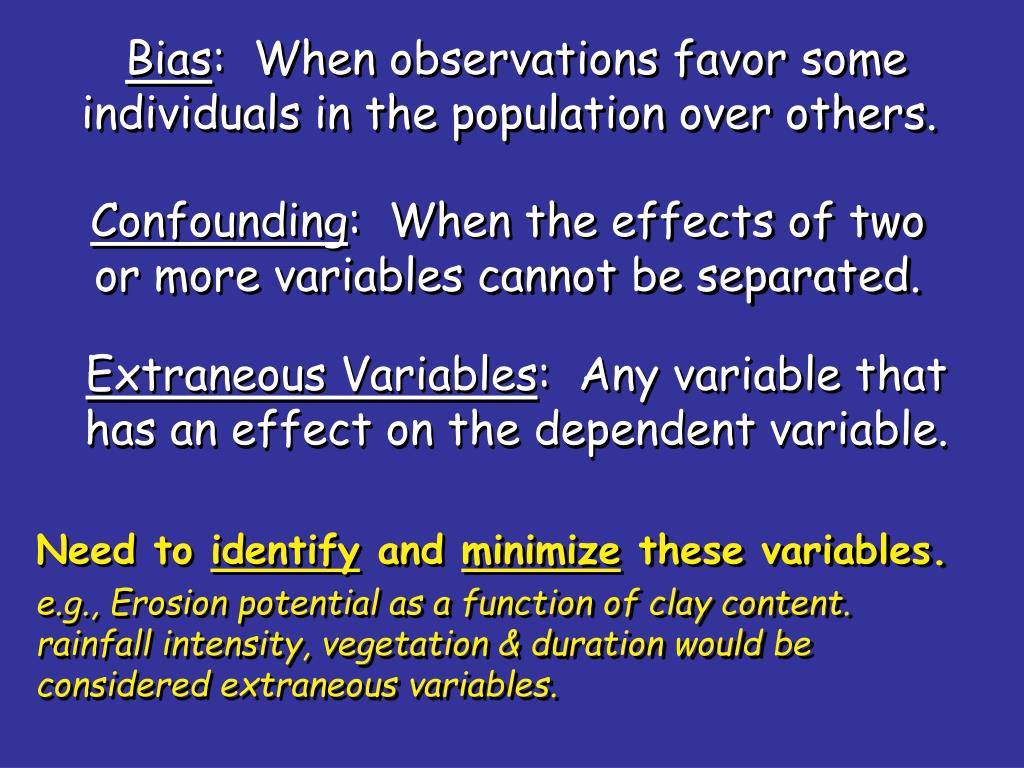 Bias: When observations favor some individuals in the population over others.

Confounding: When the effects of two or more variables cannot be separated.

Extraneous Variables: Any variable that has an effect on the dependent variable.

Need to identify and minimize these variables.

e.g., Erosion potential as a function of clay content. rainfall intensity, vegetation & duration would be considered extraneous variables.